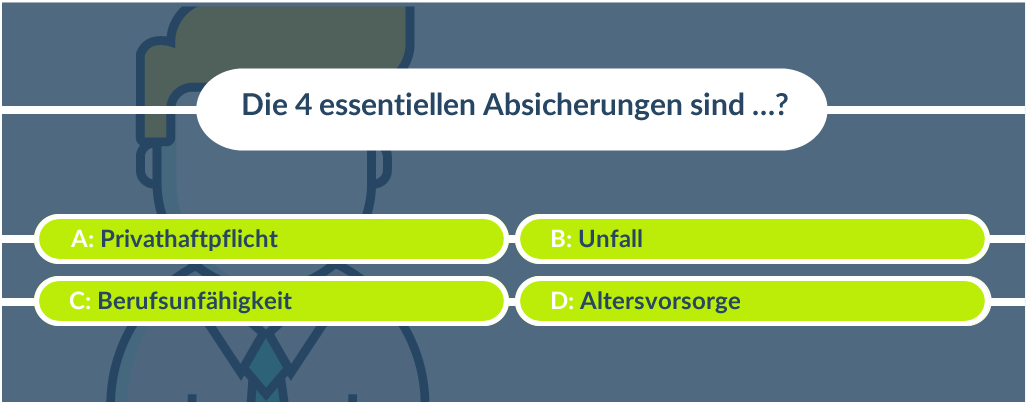 Die 4 essentiellen Absicherungen sind …?

A: Privathaftpflicht

B: Unfall

C: Berufsunfähigkeit

D: Altersvorsorge